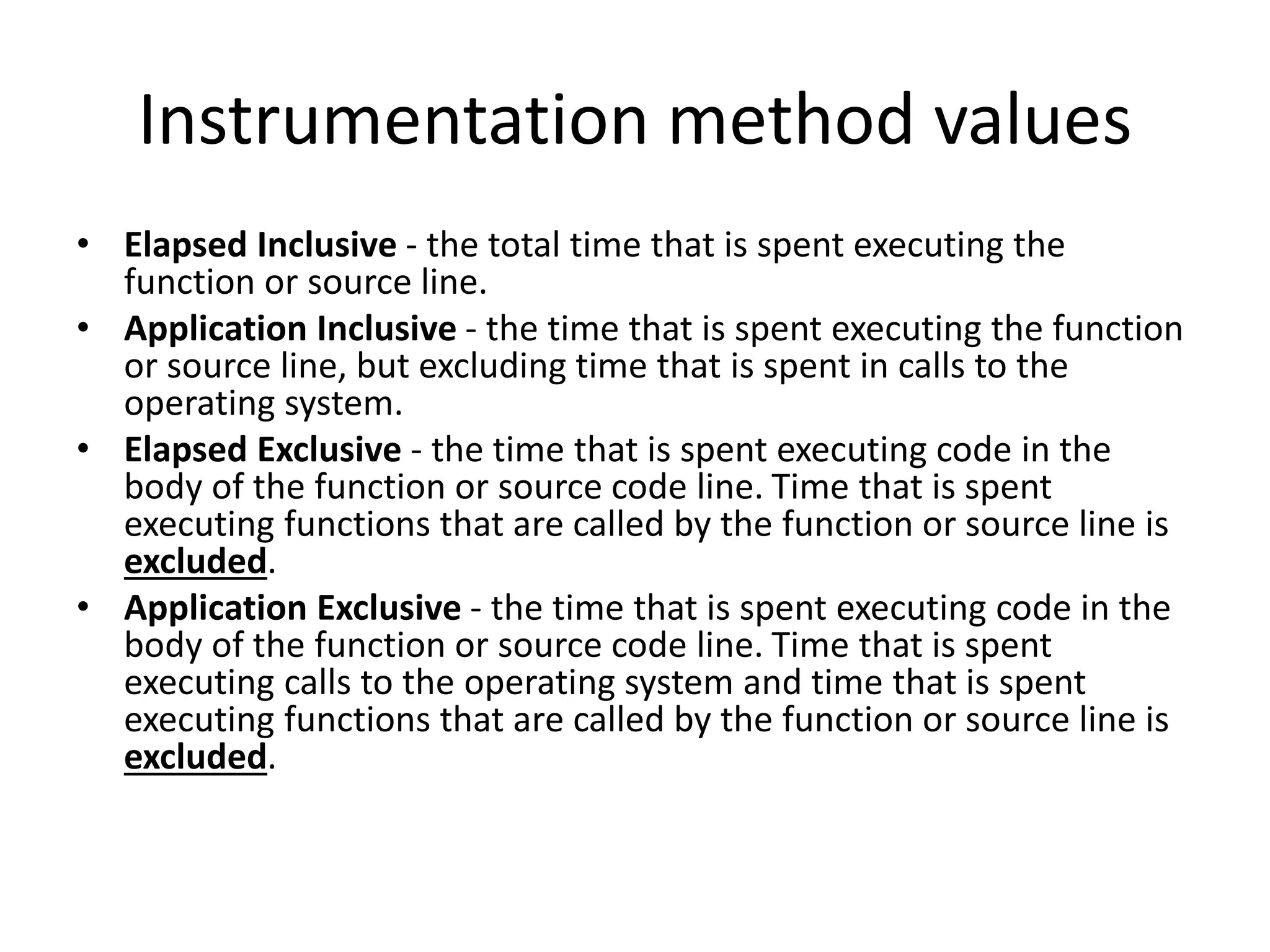 Instrumentation method values

• Elapsed Inclusive - the total time that is spent executing the function or source line.
• Application Inclusive - the time that is spent executing the function or source line, but excluding time that is spent in calls to the operating system.
• Elapsed Exclusive - the time that is spent executing code in the body of the function or source code line. Time that is spent executing functions that are called by the function or source line is excluded.
• Application Exclusive - the time that is spent executing code in the body of the function or source code line. Time that is spent executing calls to the operating system and time that is spent executing functions that are called by the function or source line is excluded.